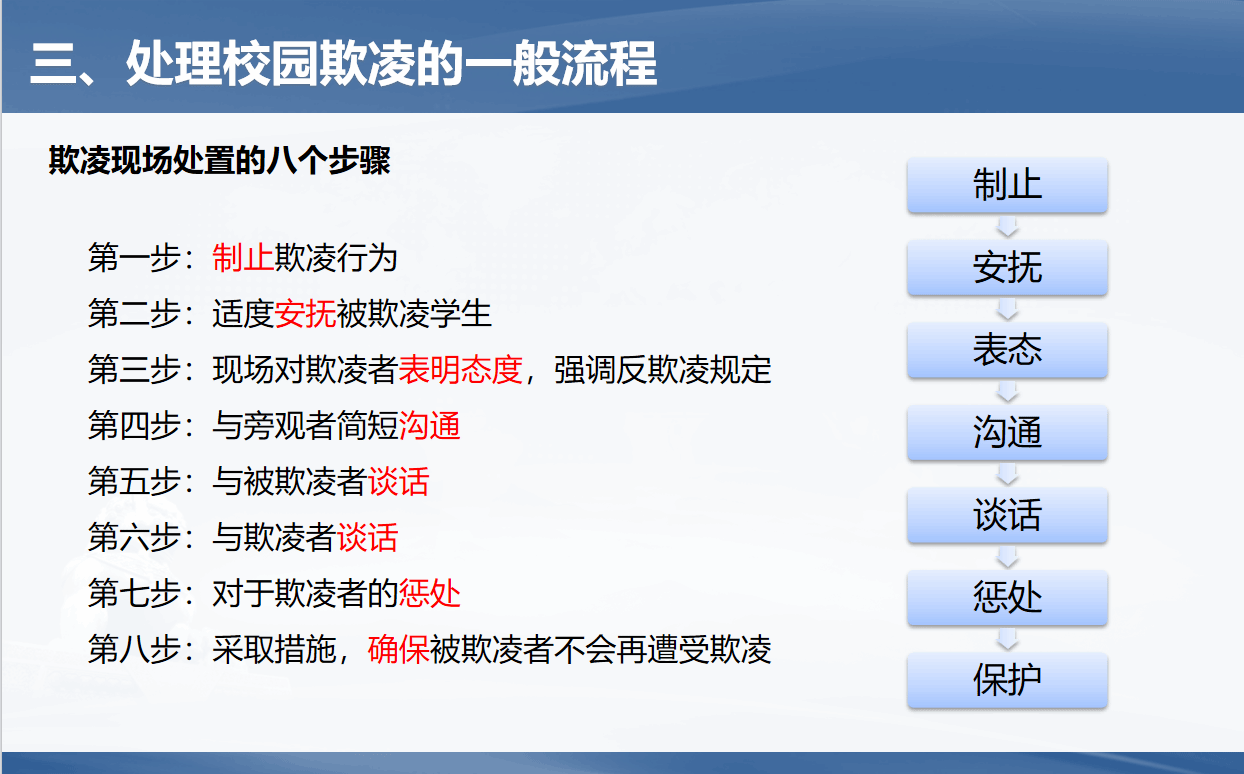 三、处理校园欺凌的一般流程

欺凌现场处置的八个步骤

第一步：制止欺凌行为
第二步：适度安抚被欺凌学生
第三步：现场对欺凌者表明态度，强调反欺凌规定
第四步：与旁观者简短沟通
第五步：与被欺凌者谈话
第六步：与欺凌者谈话
第七步：对于欺凌者的惩处
第八步：采取措施，确保被欺凌者不会再遭受欺凌

制止
安抚
表态
沟通
谈话
惩处
保护